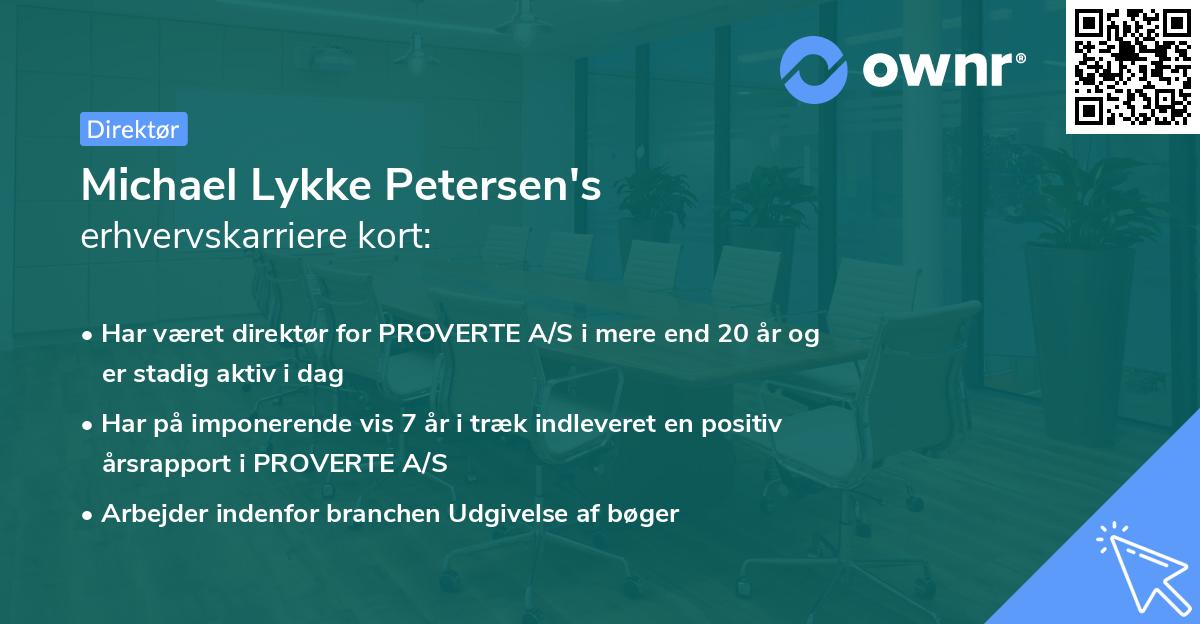 ownr®

Direktør

Michael Lykke Petersen's
erhvervskarriere kort:

• Har været direktør for PROVERTE A/S i mere end 20 år og er stadig aktiv i dag

• Har på imponerende vis 7 år i træk indleveret en positiv årsrapport i PROVERTE A/S

• Arbejder indenfor branchen Udgivelse af bøger